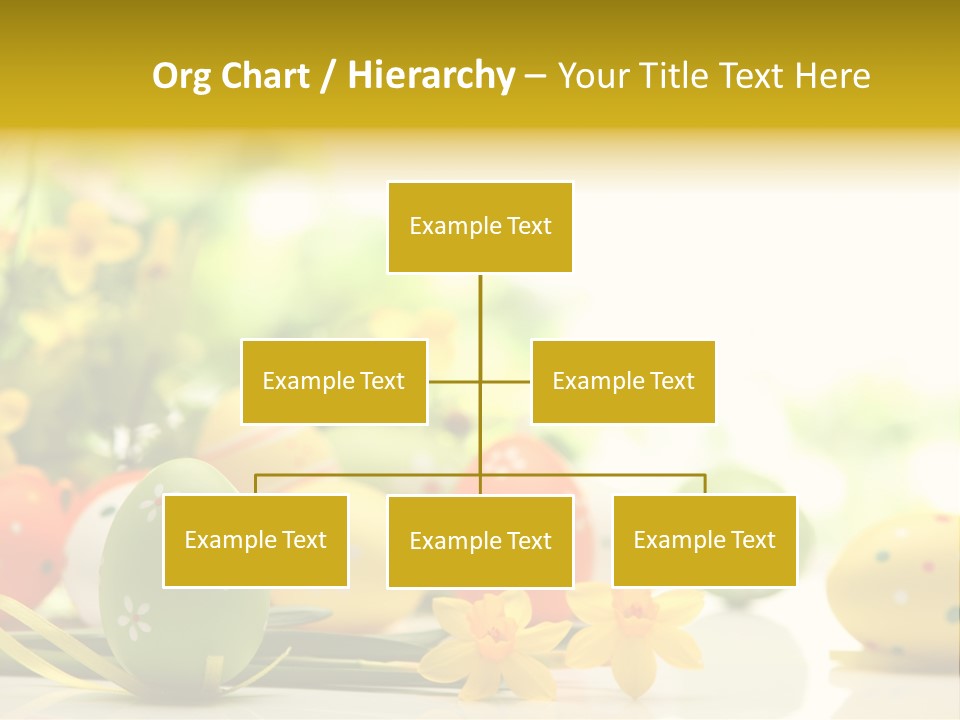 Org Chart / Hierarchy – Your Title Text Here

Example Text

Example Text

Example Text

Example Text

Example Text

Example Text